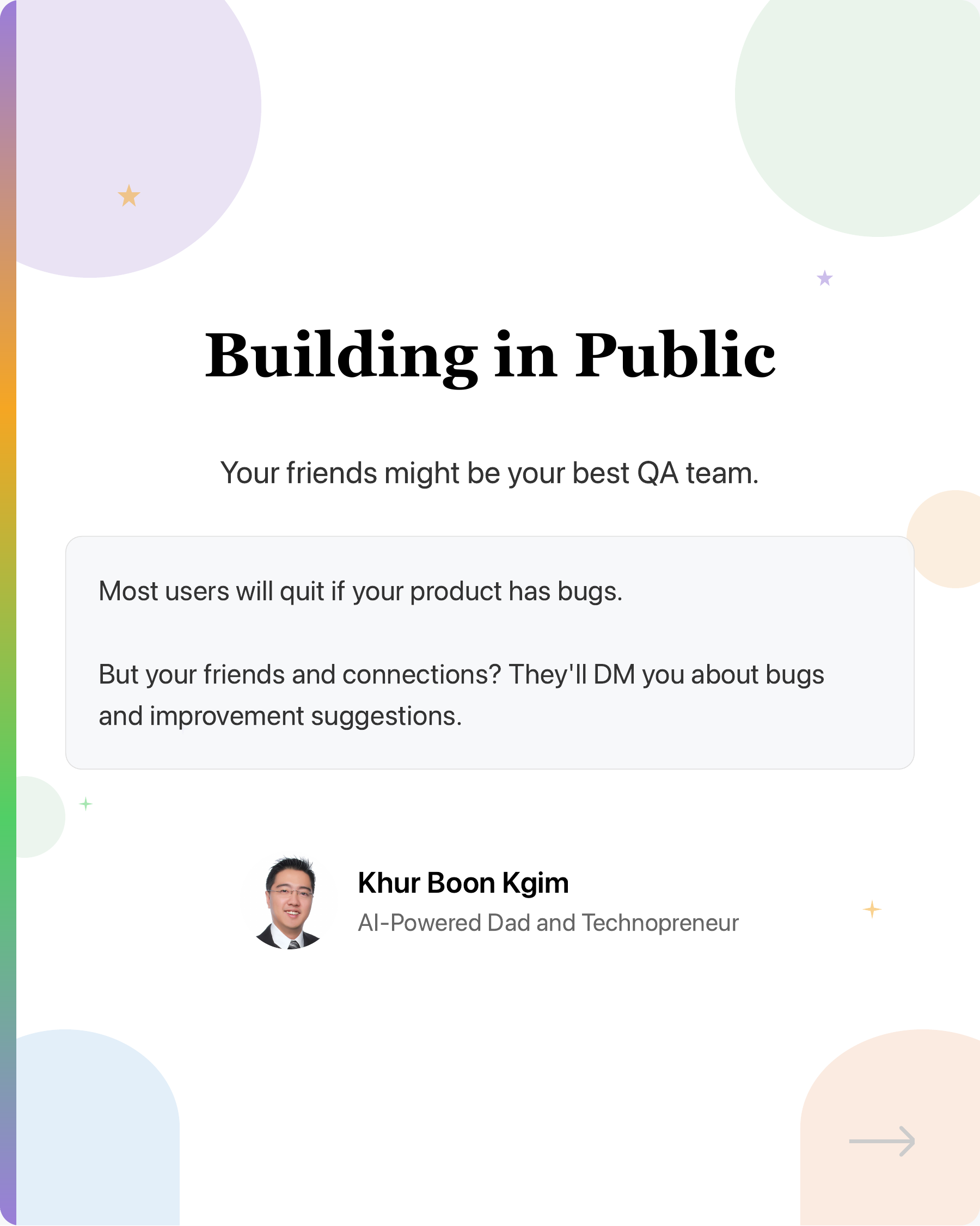 Building in Public

Your friends might be your best QA team.

Most users will quit if your product has bugs.

But your friends and connections? They'll DM you about bugs and improvement suggestions.

Khur Boon Kgim
AI-Powered Dad and Technopreneur